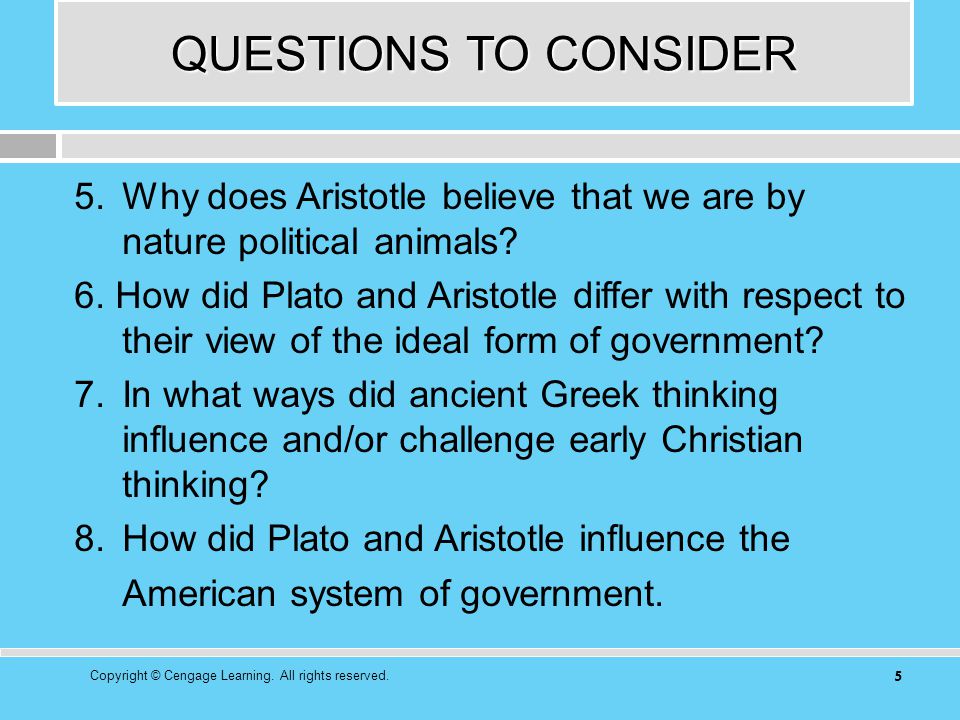 QUESTIONS TO CONSIDER

5. Why does Aristotle believe that we are by nature political animals?

6. How did Plato and Aristotle differ with respect to their view of the ideal form of government?

7. In what ways did ancient Greek thinking influence and/or challenge early Christian thinking?

8. How did Plato and Aristotle influence the American system of government.

Copyright © Cengage Learning. All rights reserved.

5